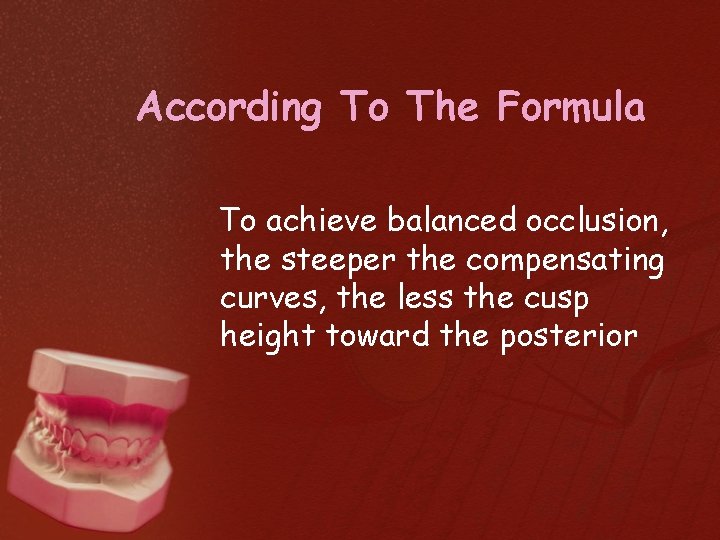 According To The Formula

To achieve balanced occlusion, the steeper the compensating curves, the less the cusp height toward the posterior